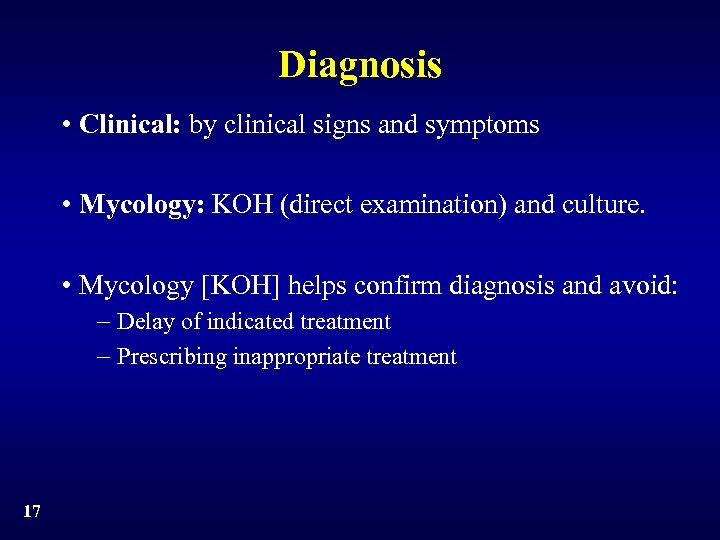 Diagnosis

• Clinical: by clinical signs and symptoms

• Mycology: KOH (direct examination) and culture.

• Mycology [KOH] helps confirm diagnosis and avoid:
– Delay of indicated treatment
– Prescribing inappropriate treatment

17